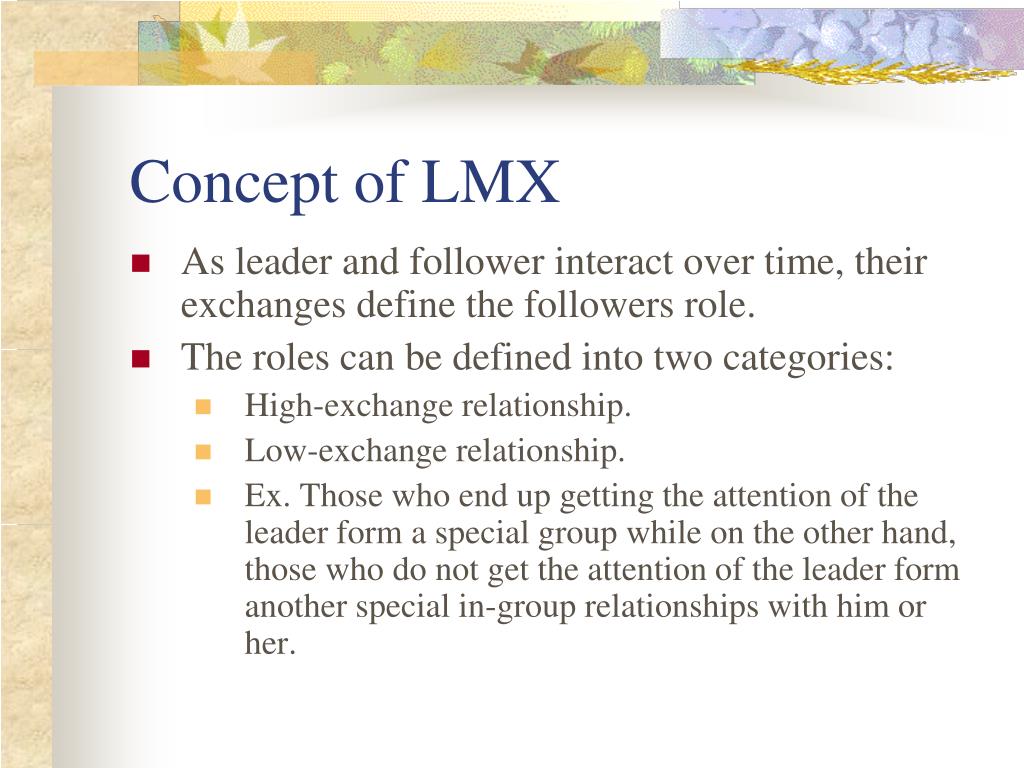 Concept of LMX

As leader and follower interact over time, their exchanges define the followers role.

The roles can be defined into two categories:

High-exchange relationship.

Low-exchange relationship.

Ex. Those who end up getting the attention of the leader form a special group while on the other hand, those who do not get the attention of the leader form another special in-group relationships with him or her.